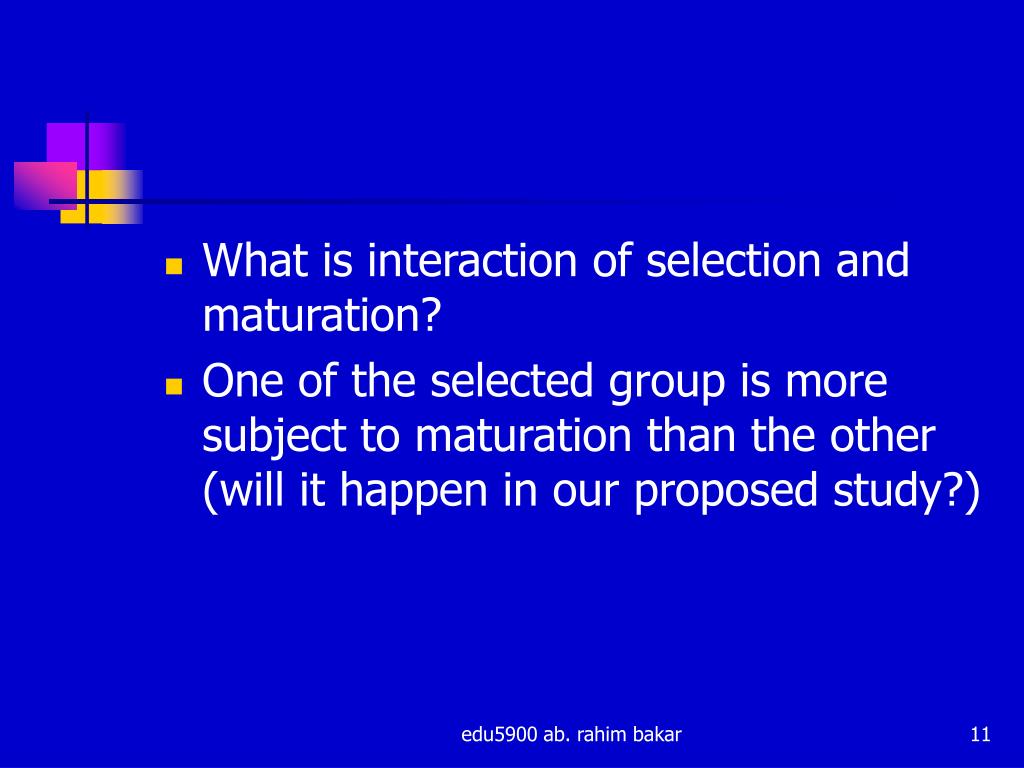 What is interaction of selection and maturation?

One of the selected group is more subject to maturation than the other (will it happen in our proposed study?)

edu5900 ab. rahim bakar

11